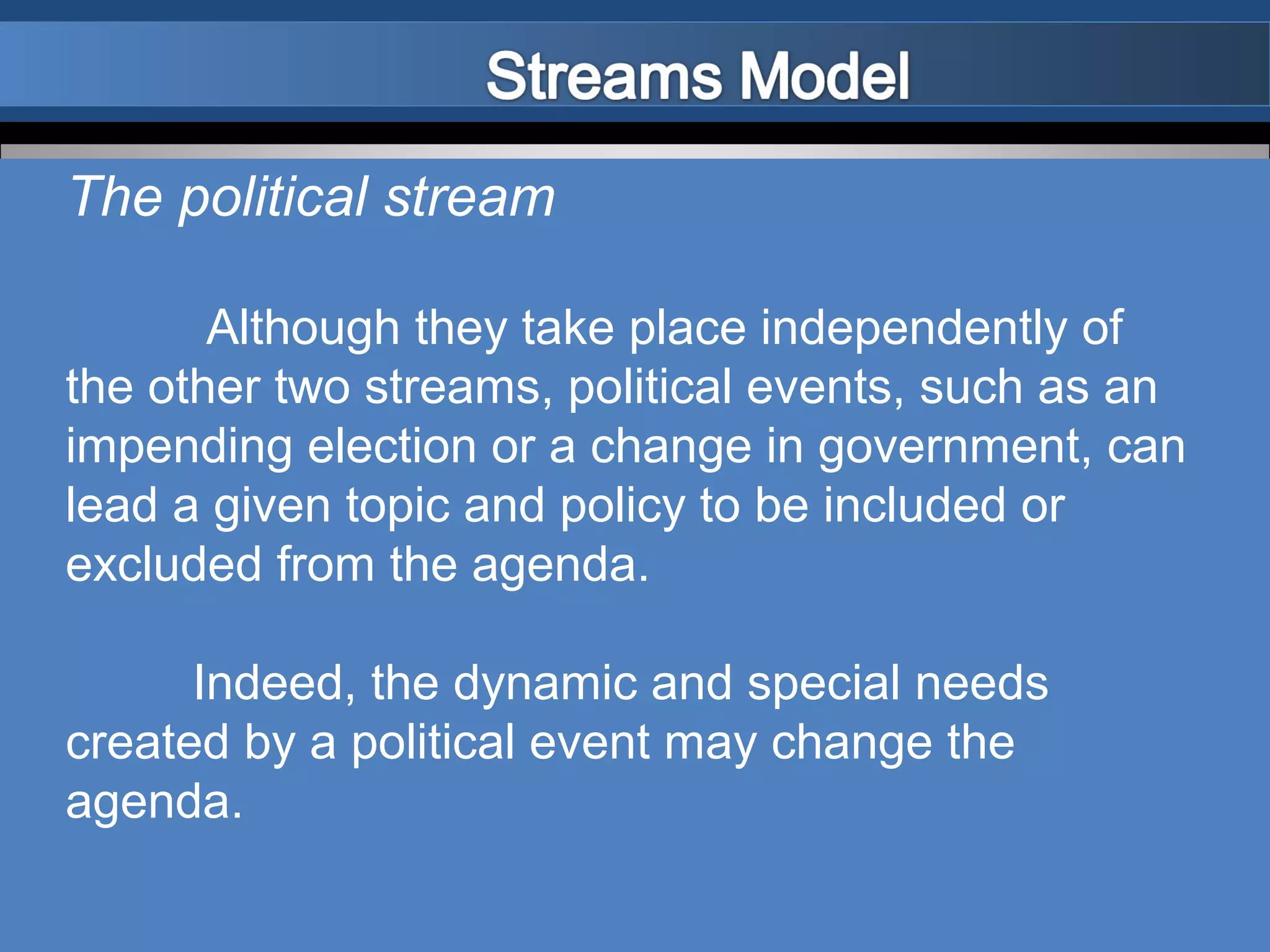 Streams Model

The political stream

Although they take place independently of the other two streams, political events, such as an impending election or a change in government, can lead a given topic and policy to be included or excluded from the agenda.

Indeed, the dynamic and special needs created by a political event may change the agenda.